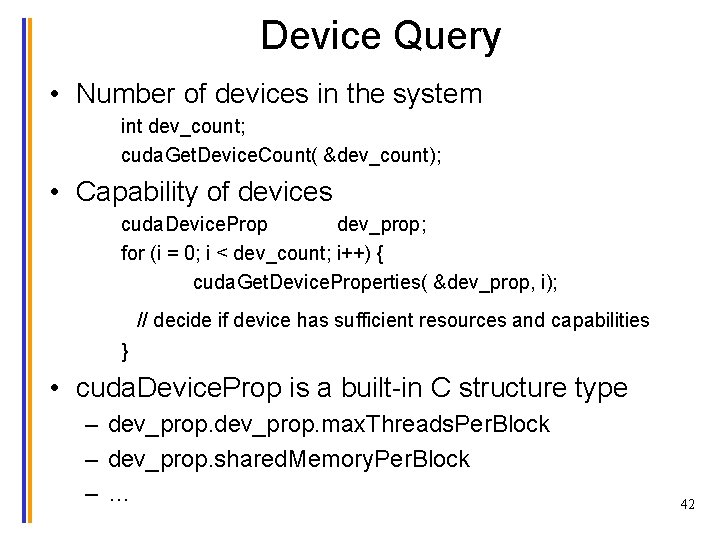 Device Query

• Number of devices in the system

int dev_count;
cudaGetDeviceCount( &dev_count);

• Capability of devices

cudaDeviceProp dev_prop;
for (i = 0; i < dev_count; i++) {
cudaGetDeviceProperties( &dev_prop, i);
// decide if device has sufficient resources and capabilities
}

• cudaDeviceProp is a built-in C structure type
– dev_prop.dev_prop.maxThreadsPerBlock
– dev_prop.sharedMemoryPerBlock
– ...

42